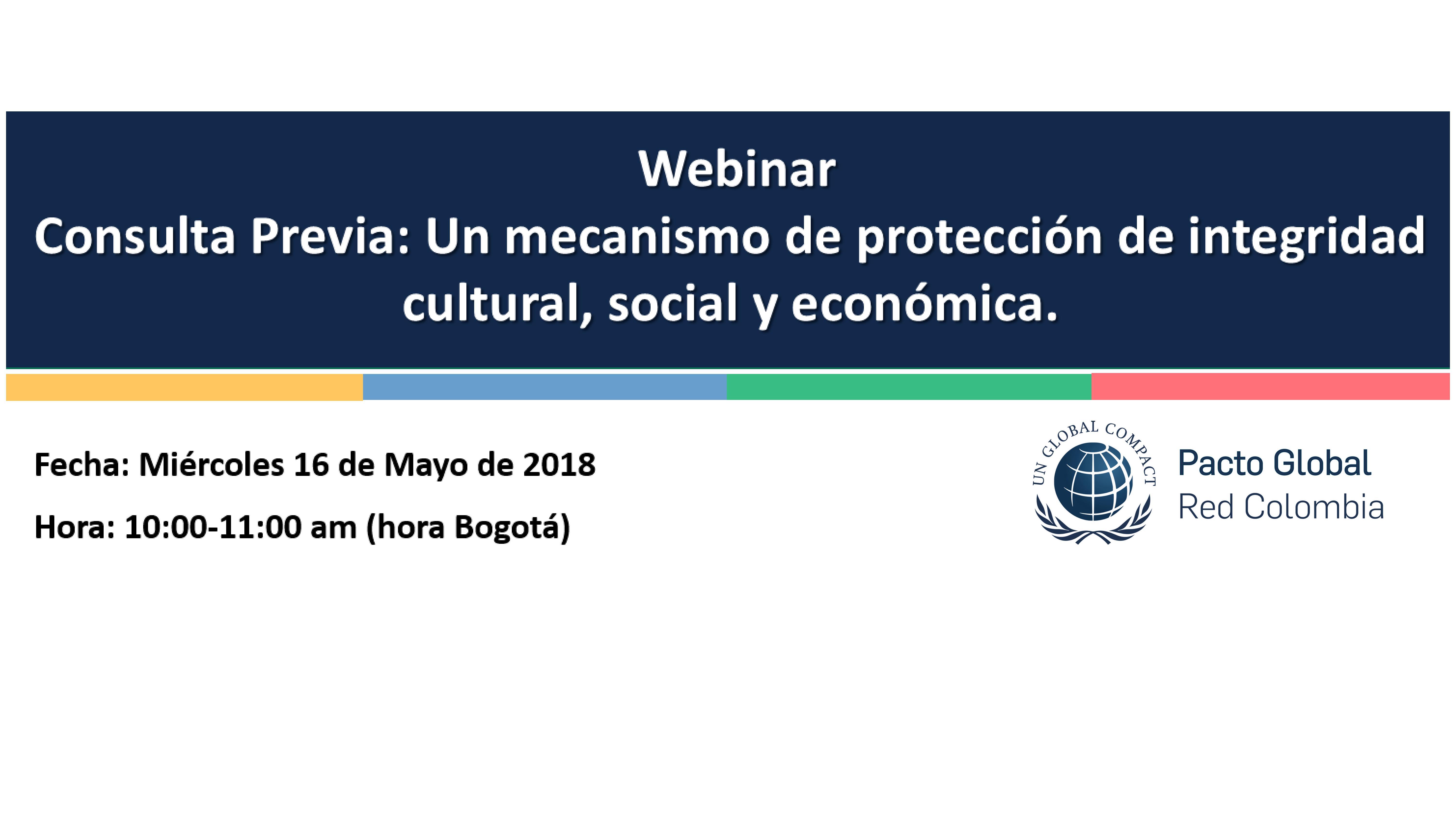 Webinar
Consulta Previa: Un mecanismo de protección de integridad cultural, social y económica.

Fecha: Miércoles 16 de Mayo de 2018

Hora: 10:00-11:00 am (hora Bogotá)

UN GLOBAL COMPACT

Pacto Global
Red Colombia